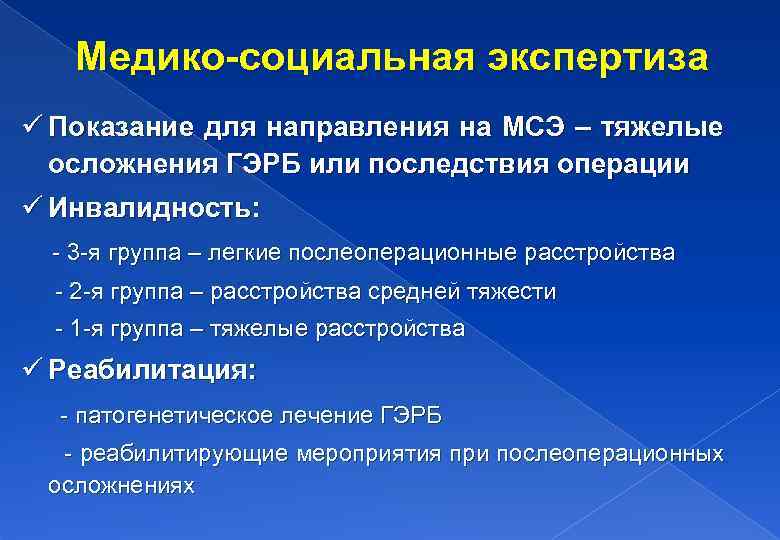 Медико-социальная экспертиза

✓ Показание для направления на МСЭ – тяжелые осложнения ГЭРБ или последствия операции

✓ Инвалидность:

- 3-я группа – легкие послеоперационные расстройства

- 2-я группа – расстройства средней тяжести

- 1-я группа – тяжелые расстройства

✓ Реабилитация:

- патогенетическое лечение ГЭРБ

- реабилитирующие мероприятия при послеоперационных осложнениях